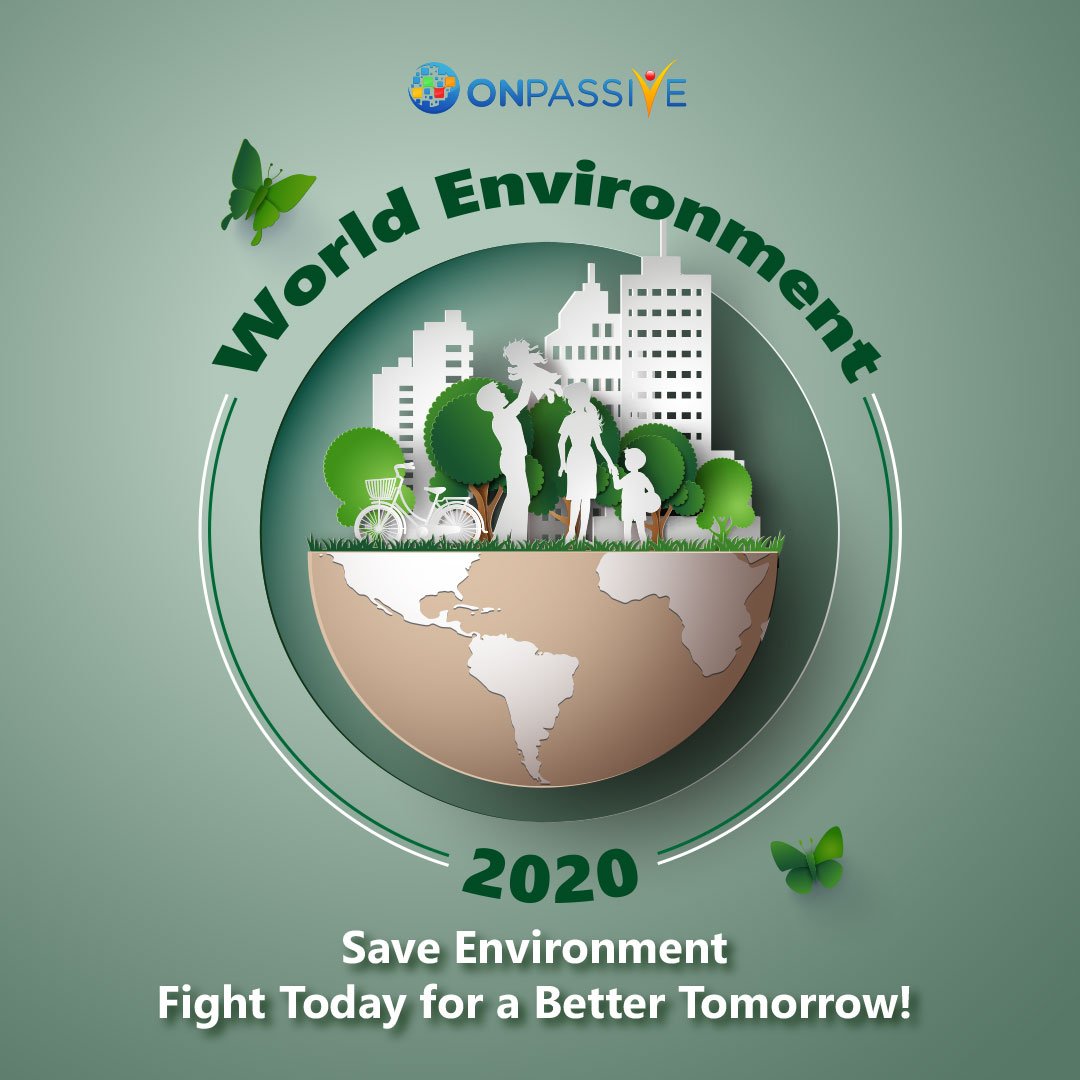 ONPASSIVE

World Environment

2020

Save Environment
Fight Today for a Better Tomorrow!